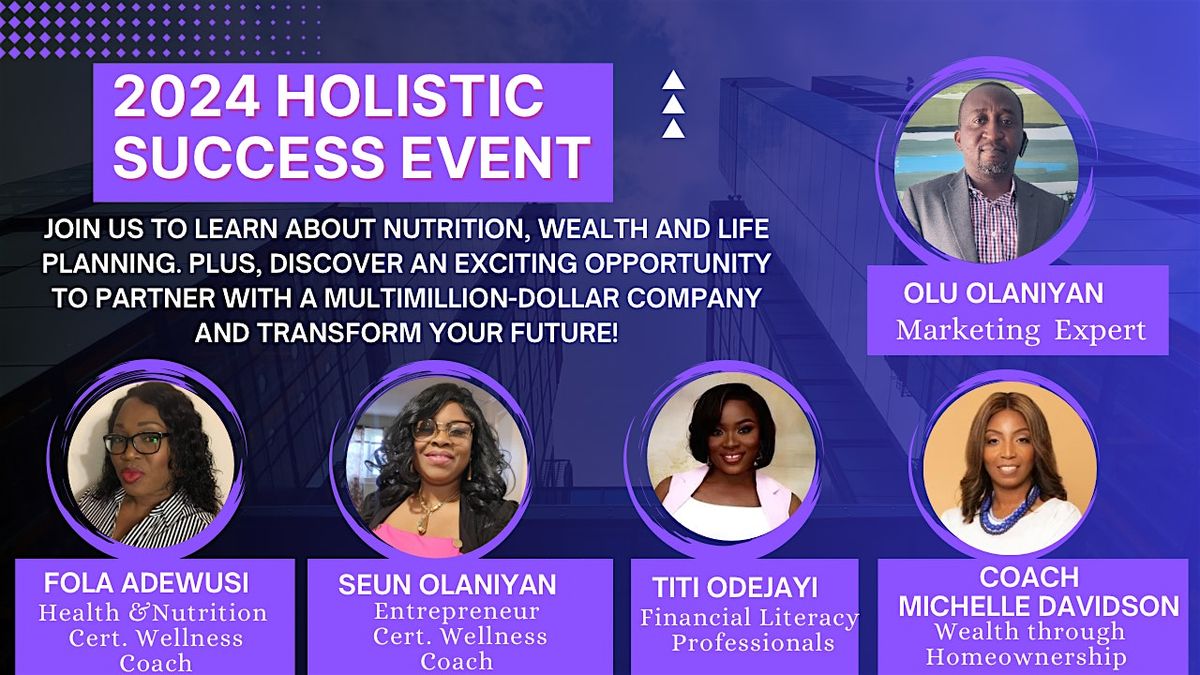 2024 HOLISTIC SUCCESS EVENT

JOIN US TO LEARN ABOUT NUTRITION, WEALTH AND LIFE PLANNING. PLUS, DISCOVER AN EXCITING OPPORTUNITY TO PARTNER WITH A MULTIMILLION-DOLLAR COMPANY AND TRANSFORM YOUR FUTURE!

OLU OLANIYAN
Marketing Expert

FOLA ADEWUSI
Health &Nutrition Cert. Wellness Coach

SEUN OLANIYAN
Entrepreneur Cert. Wellness Coach

TITI ODEJAYI
Financial Literacy Professionals

COACH MICHELLE DAVIDSON
Wealth through Homeownership